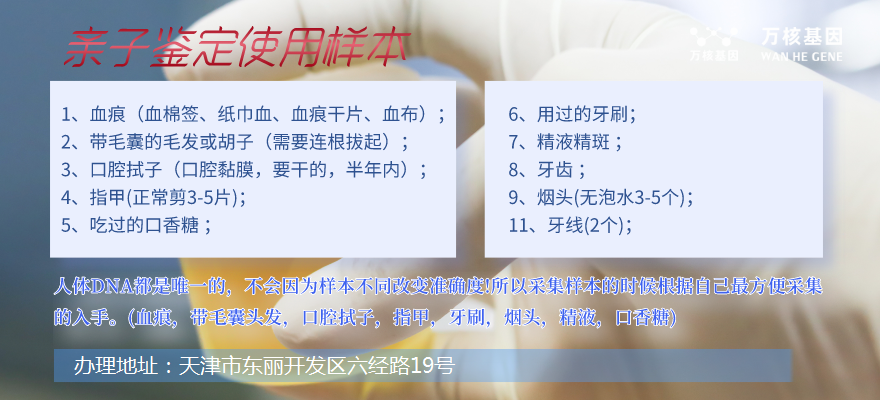 亲子鉴定使用样本

万核基因
万核基因 WAN HE GENE

1、血痕（血棉签、纸巾血、血痕干片、血布）；
2、带毛囊的毛发或胡子（需要连根拔起）；
3、口腔拭子（口腔黏膜，要干的，半年内）；
4、指甲(正常剪3-5片)；
5、吃过的口香糖；

6、用过的牙刷；
7、精液精斑；
8、牙齿；
9、烟头(无泡水3-5个)；
11、牙线(2个)；

人体DNA都是唯一的，不会因为样本不同改变准确度!所以采集样本的时候根据自己最方便采集的入手。(血痕，带毛囊头发，口腔拭子，指甲，牙刷，烟头，精液，口香糖)

办理地址：天津市东丽开发区六经路19号